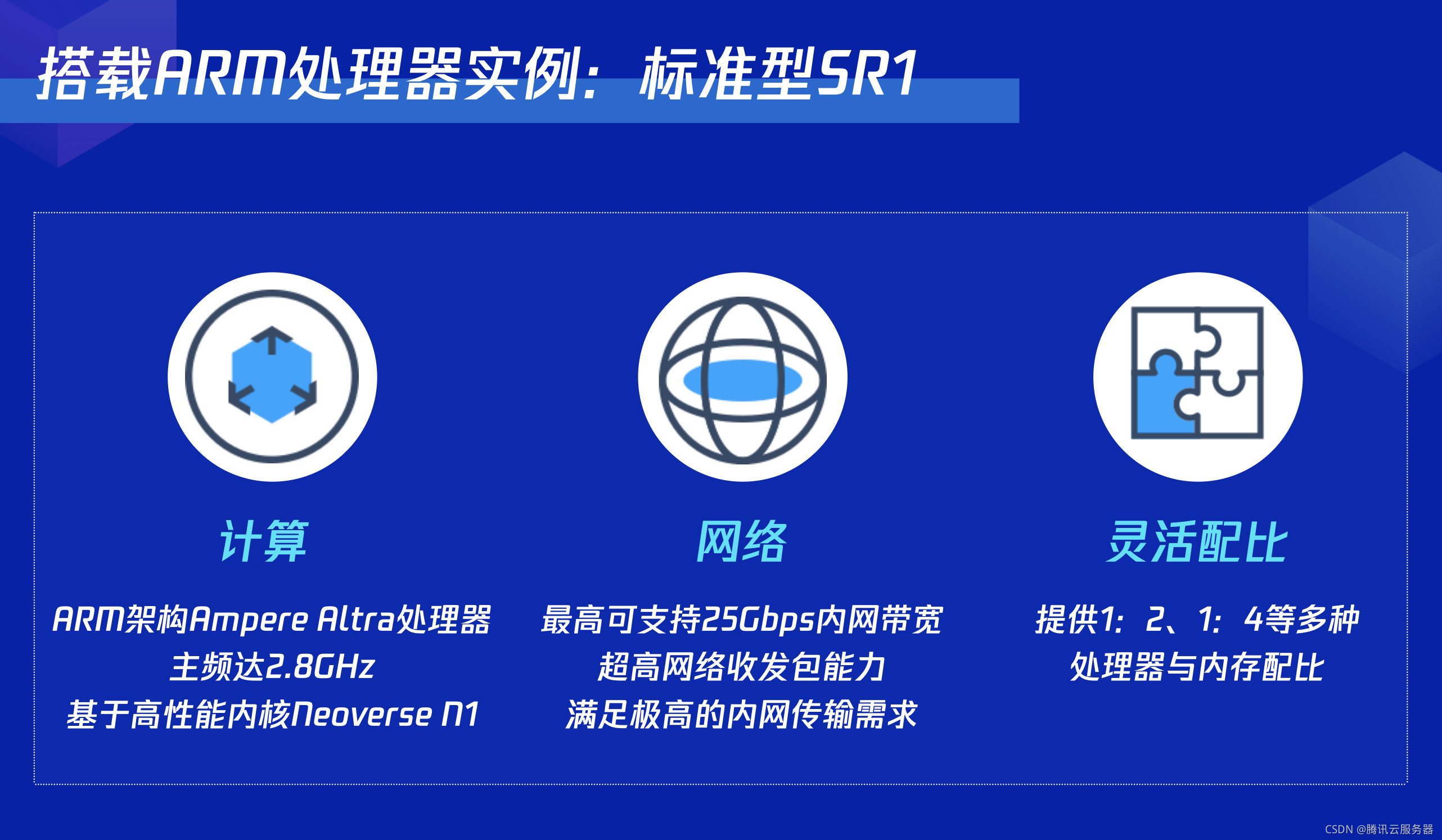 搭载ARM处理器实例：标准型SR1

计算

ARM架构Ampere Altra处理器
主频达2.8GHz
基于高性能内核Neoverse N1

网络

最高可支持25Gbps内网带宽
超高网络收发包能力
满足极高的内网传输需求

灵活配比

提供1：2、1：4等多种
处理器与内存配比

CSDN @腾讯云服务器